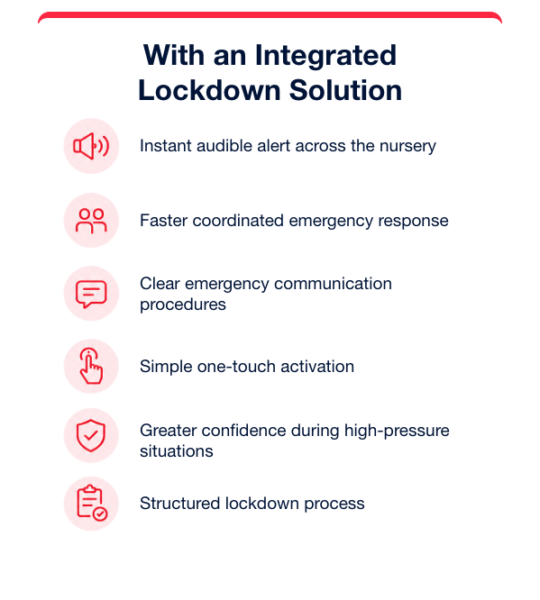 With an Integrated Lockdown Solution

Instant audible alert across the nursery

Faster coordinated emergency response

Clear emergency communication procedures

Simple one-touch activation

Greater confidence during high-pressure situations

Structured lockdown process